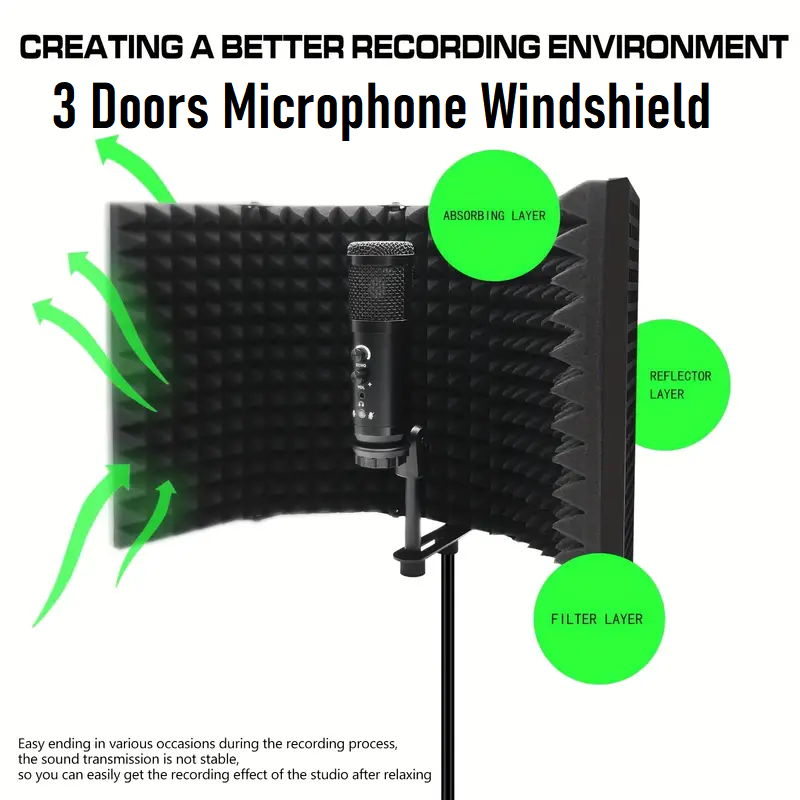 CREATING A BETTER RECORDING ENVIRONMENT

3 Doors Microphone Windshield

ABSORBING LAYER

REFLECTOR LAYER

FILTER LAYER

Easy ending in various occasions during the recording process, the sound transmission is not stable, so you can easily get the recording effect of the studio after relaxing